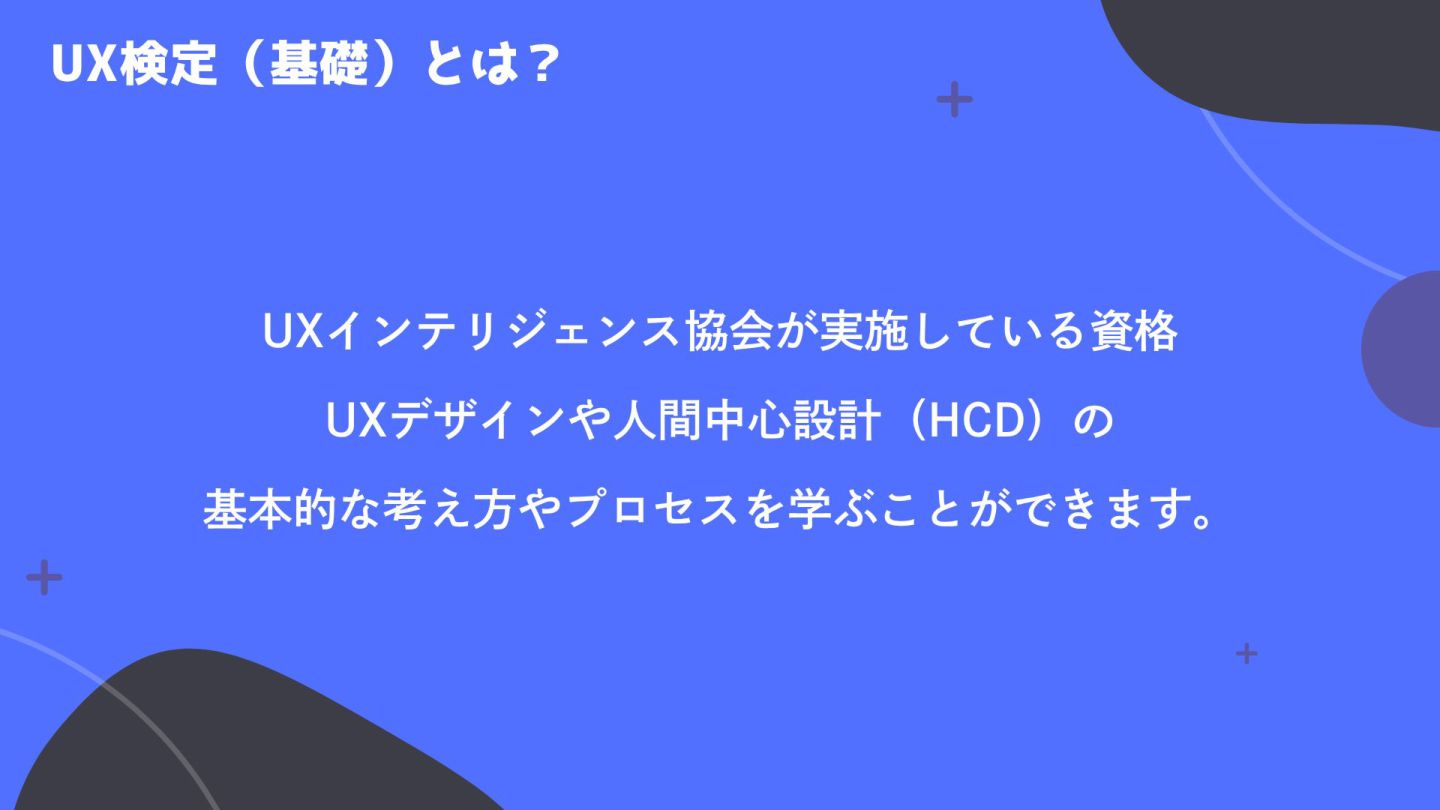 UX検定（基礎）とは？

UXインテリジェンス協会が実施している資格

UXデザインや人間中心設計（HCD）の

基本的な考え方やプロセスを学ぶことができます。